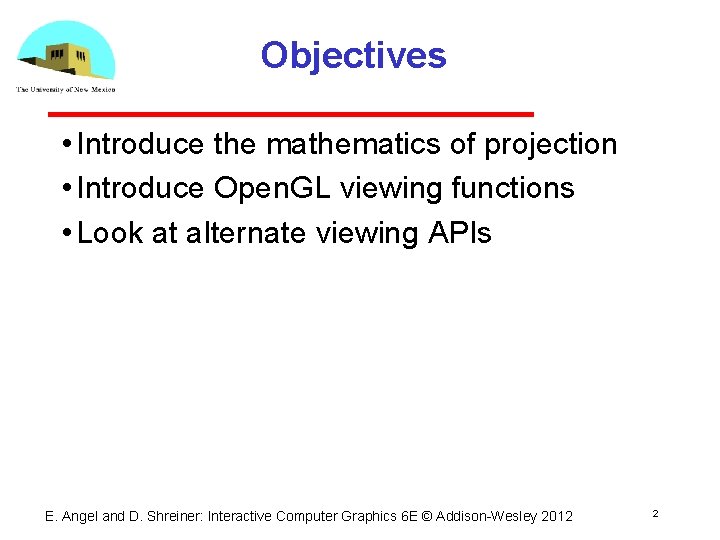 The University of New Mexico

Objectives

• Introduce the mathematics of projection
• Introduce OpenGL viewing functions
• Look at alternate viewing APIs

E. Angel and D. Shreiner: Interactive Computer Graphics 6E © Addison-Wesley 2012

2